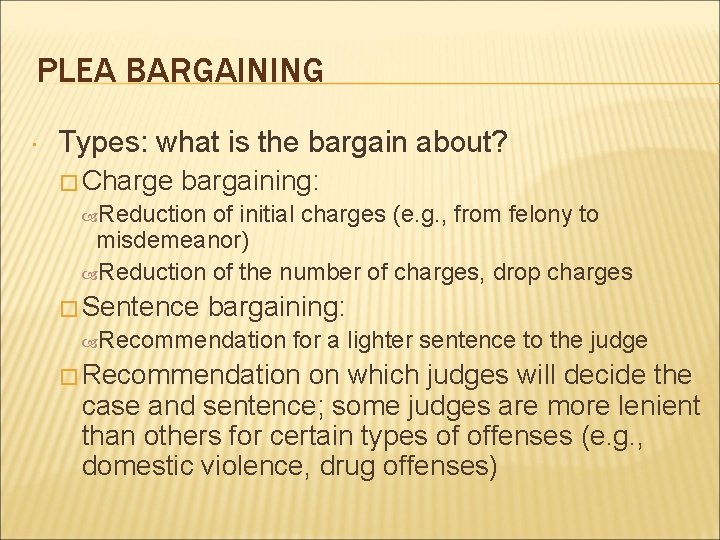 PLEA BARGAINING

Types: what is the bargain about?

Charge bargaining:

Reduction of initial charges (e.g., from felony to misdemeanor)

Reduction of the number of charges, drop charges

Sentence bargaining:

Recommendation for a lighter sentence to the judge

Recommendation on which judges will decide the case and sentence; some judges are more lenient than others for certain types of offenses (e.g., domestic violence, drug offenses)